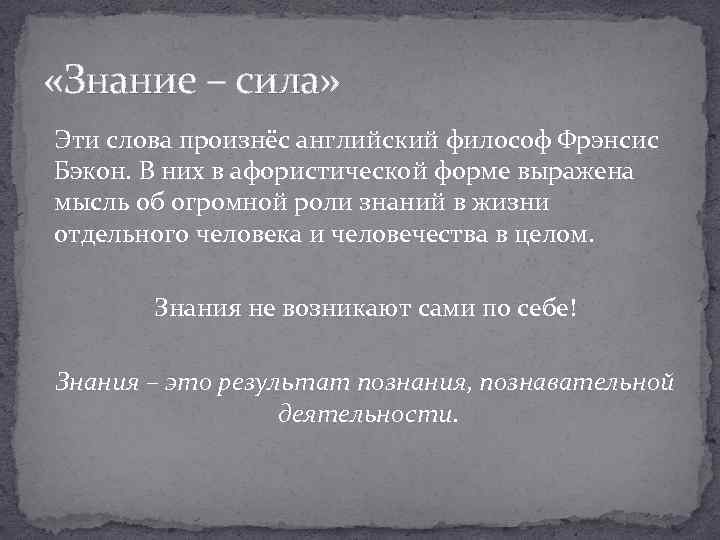 «Знание – сила»

Эти слова произнёс английский философ Фрэнсис Бэкон. В них в афористической форме выражена мысль об огромной роли знаний в жизни отдельного человека и человечества в целом.

Знания не возникают сами по себе!

Знания – это результат познания, познавательной деятельности.